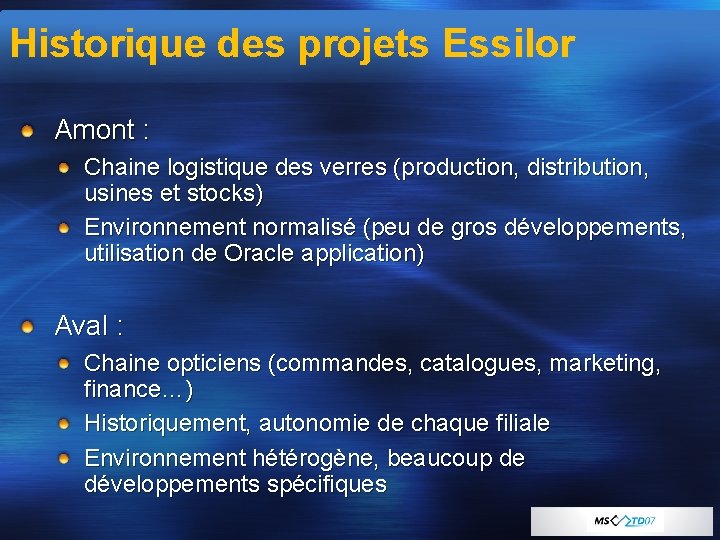 Historique des projets Essilor

Amont :

Chaine logistique des verres (production, distribution, usines et stocks)

Environnement normalisé (peu de gros développements, utilisation de Oracle application)

Aval :

Chaine opticiens (commandes, catalogues, marketing, finance…)

Historiquement, autonomie de chaque filiale

Environnement hétérogène, beaucoup de développements spécifiques

MS TD07